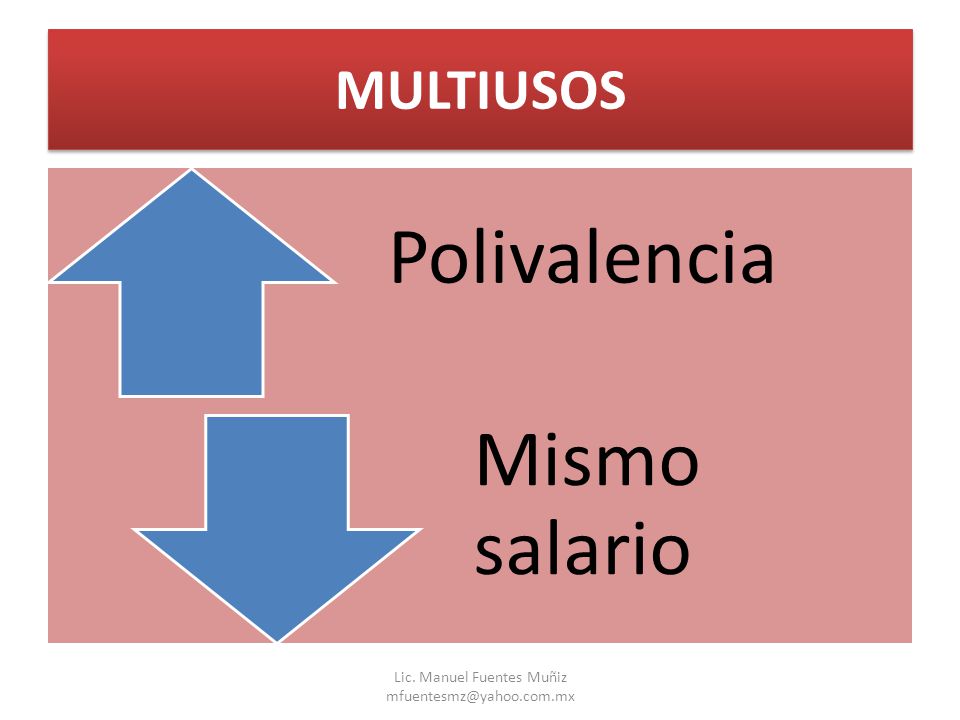 MULTIUSOS

Polivalencia

Mismo salario

Lic. Manuel Fuentes Muñiz
mfuentesmz@yahoo.com.mx